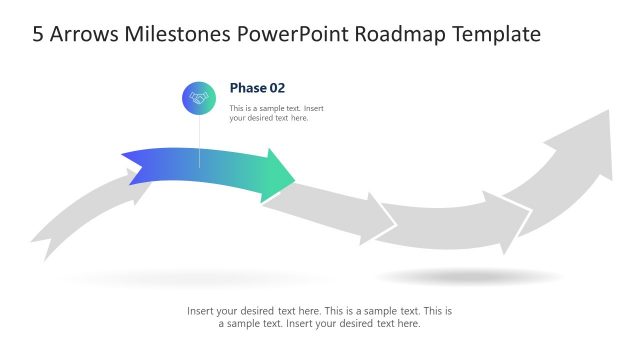 5 Arrows Milestones PowerPoint Roadmap Template

Phase 02

This is a sample text. Insert your desired text here.

Insert your desired text here. This is a sample text. This is a sample text. Insert your desired text here.